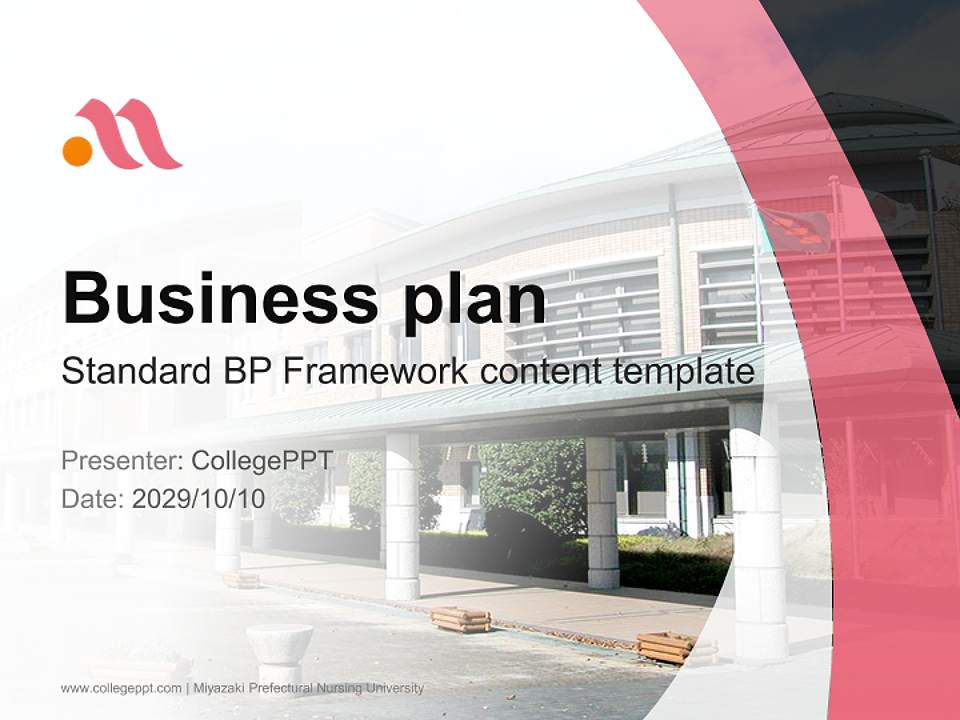 Business plan

Standard BP Framework content template

Presenter: CollegePPT
Date: 2029/10/10

www.collegeppt.com | Miyazaki Prefectural Nursing University